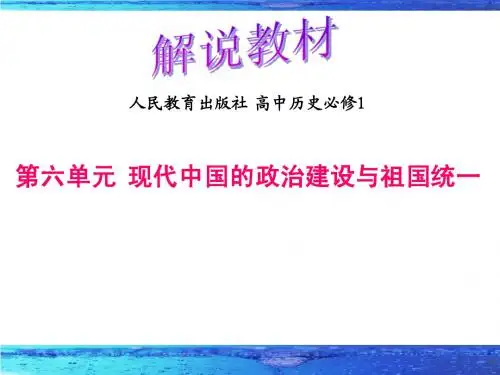 解说教材

人民教育出版社 高中历史必修1

第六单元 现代中国的政治建设与祖国统一